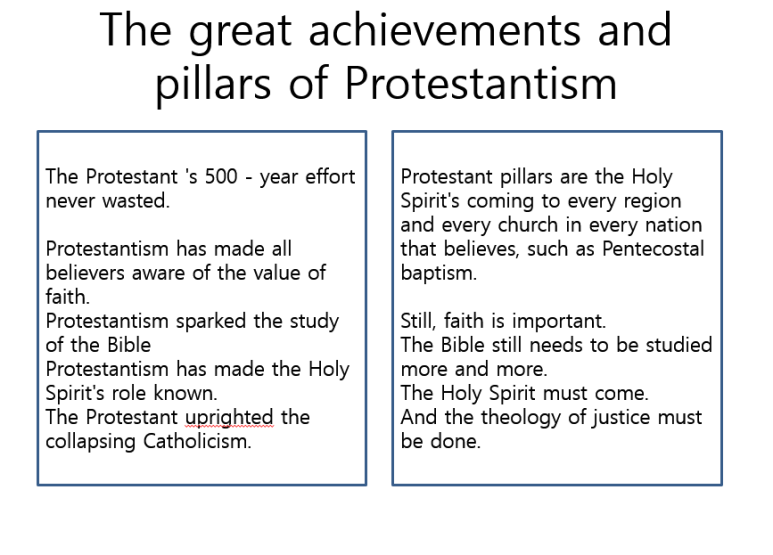 The great achievements and pillars of Protestantism

The Protestant 's 500 - year effort never wasted.

Protestantism has made all believers aware of the value of faith.
Protestantism sparked the study of the Bible
Protestantism has made the Holy Spirit's role known.
The Protestant uprighted the collapsing Catholicism.

Protestant pillars are the Holy Spirit's coming to every region and every church in every nation that believes, such as Pentecostal baptism.

Still, faith is important.
The Bible still needs to be studied more and more.
The Holy Spirit must come.
And the theology of justice must be done.